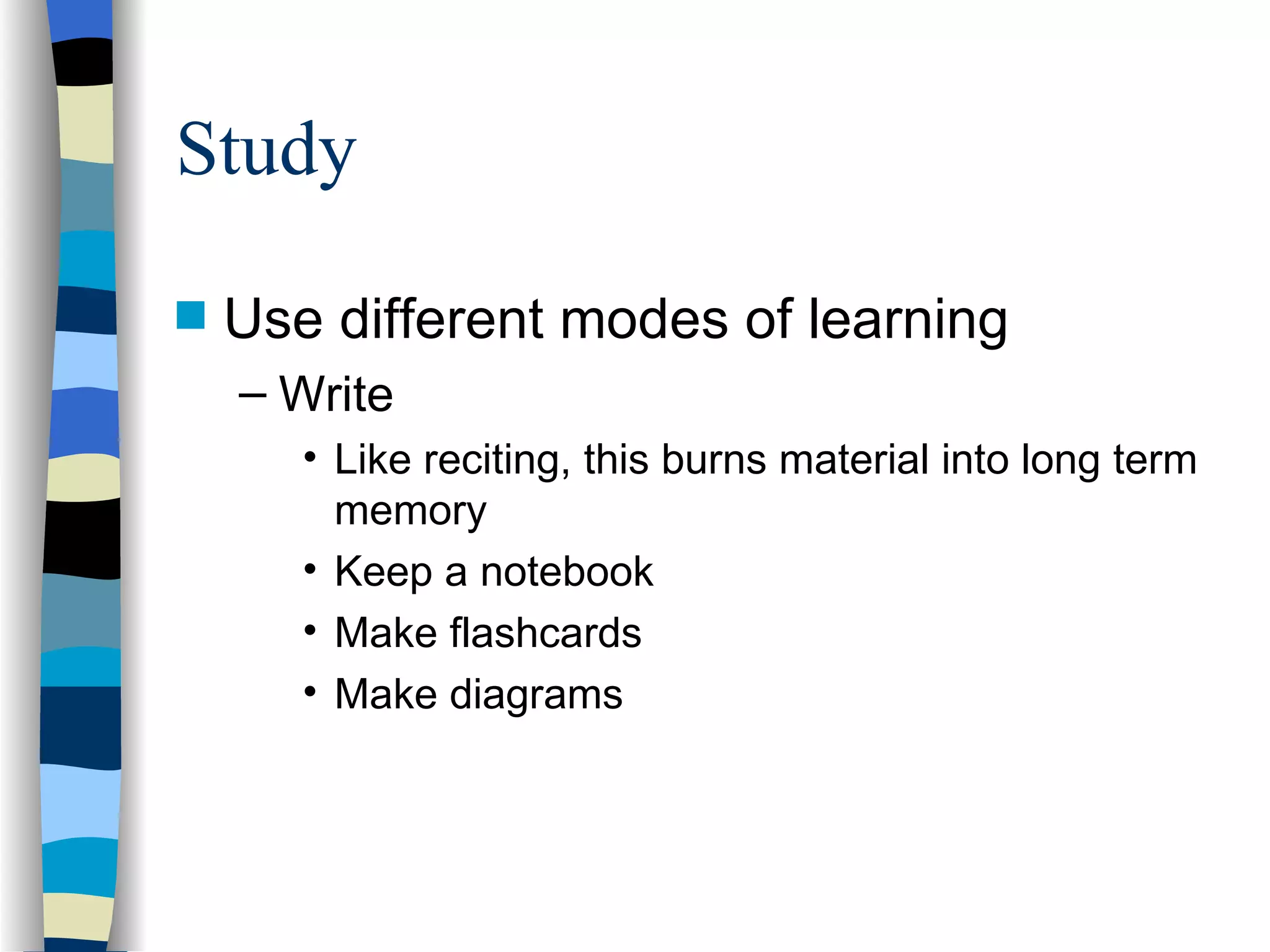 Study

■ Use different modes of learning

– Write

• Like reciting, this burns material into long term memory

• Keep a notebook

• Make flashcards

• Make diagrams